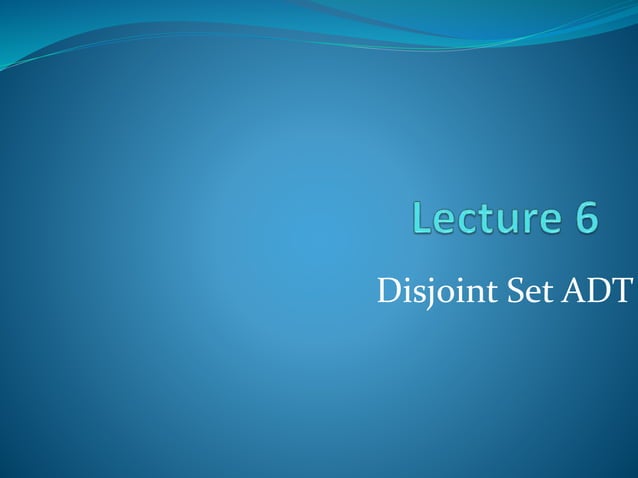 Lecture 6

Disjoint Set ADT